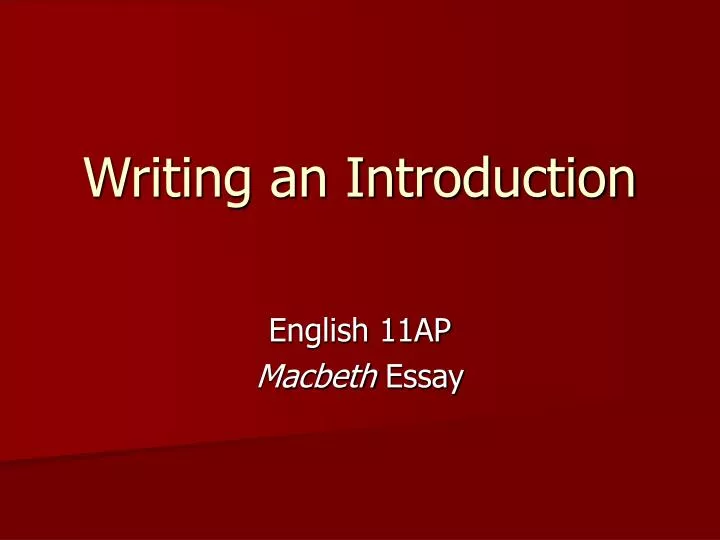 Writing an Introduction

English 11AP
Macbeth Essay